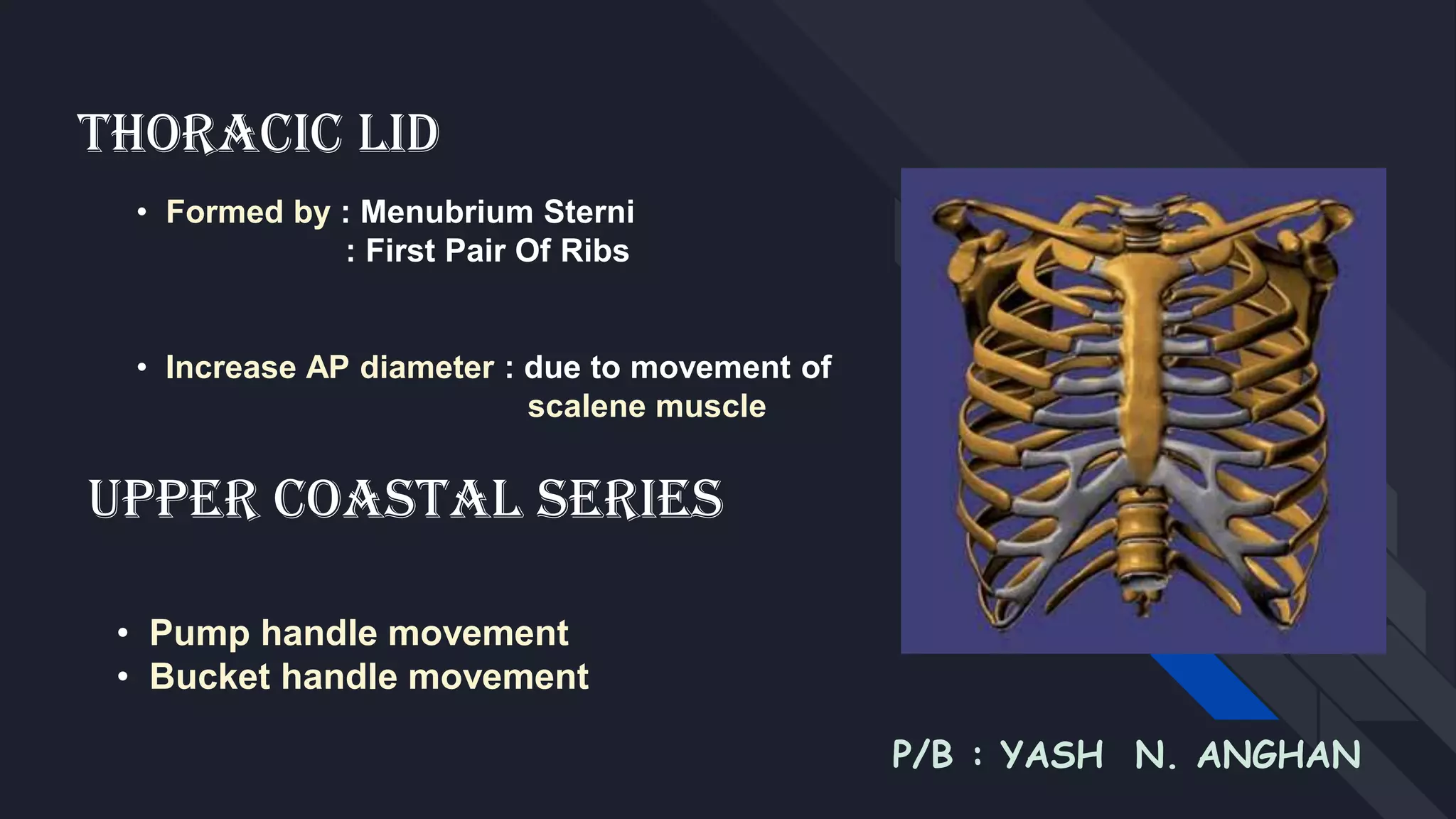 THORACIC LID

• Formed by : Menubrium Sterni
: First Pair Of Ribs

• Increase AP diameter : due to movement of scalene muscle

UPPER COASTAL SERIES

• Pump handle movement
• Bucket handle movement

P/B : YASH N. ANGHAN